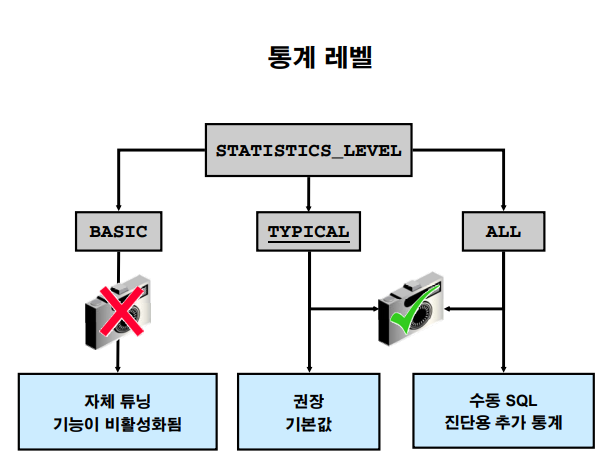 통계 레벨

STATISTICS_LEVEL

BASIC

TYPICAL

ALL

자체 튜닝
기능이 비활성화됨

권장
기본값

수동 SQL
진단용 추가 통계